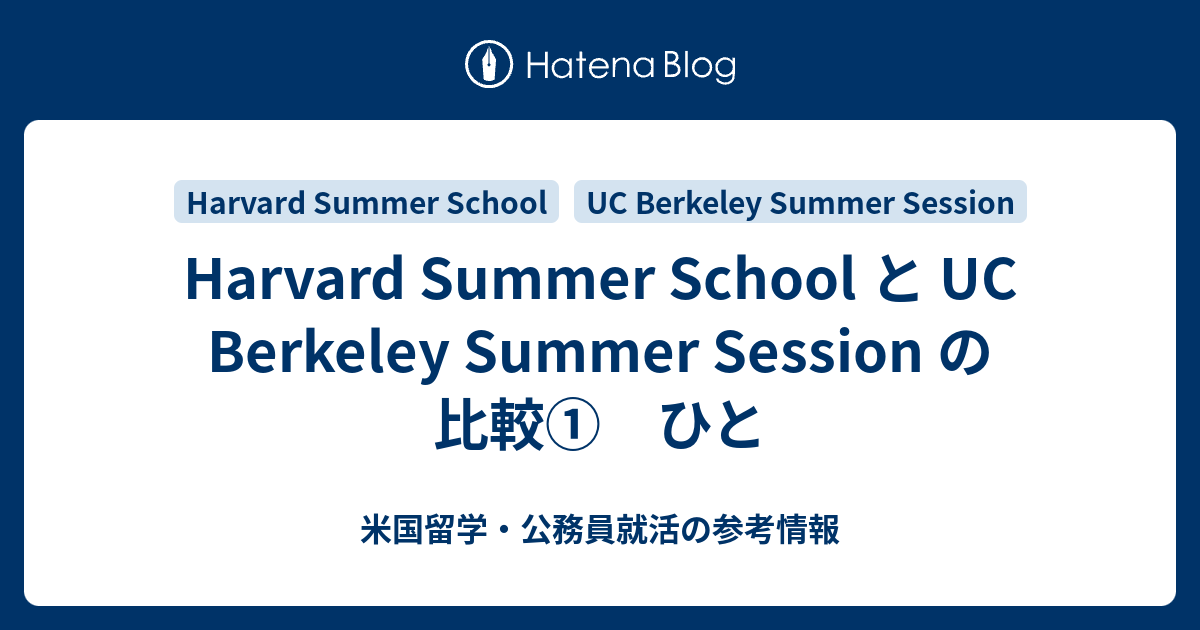 Hatena Blog

Harvard Summer School

UC Berkeley Summer Session

Harvard Summer School と UC Berkeley Summer Session の比較①　ひと

米国留学・公務員就活の参考情報